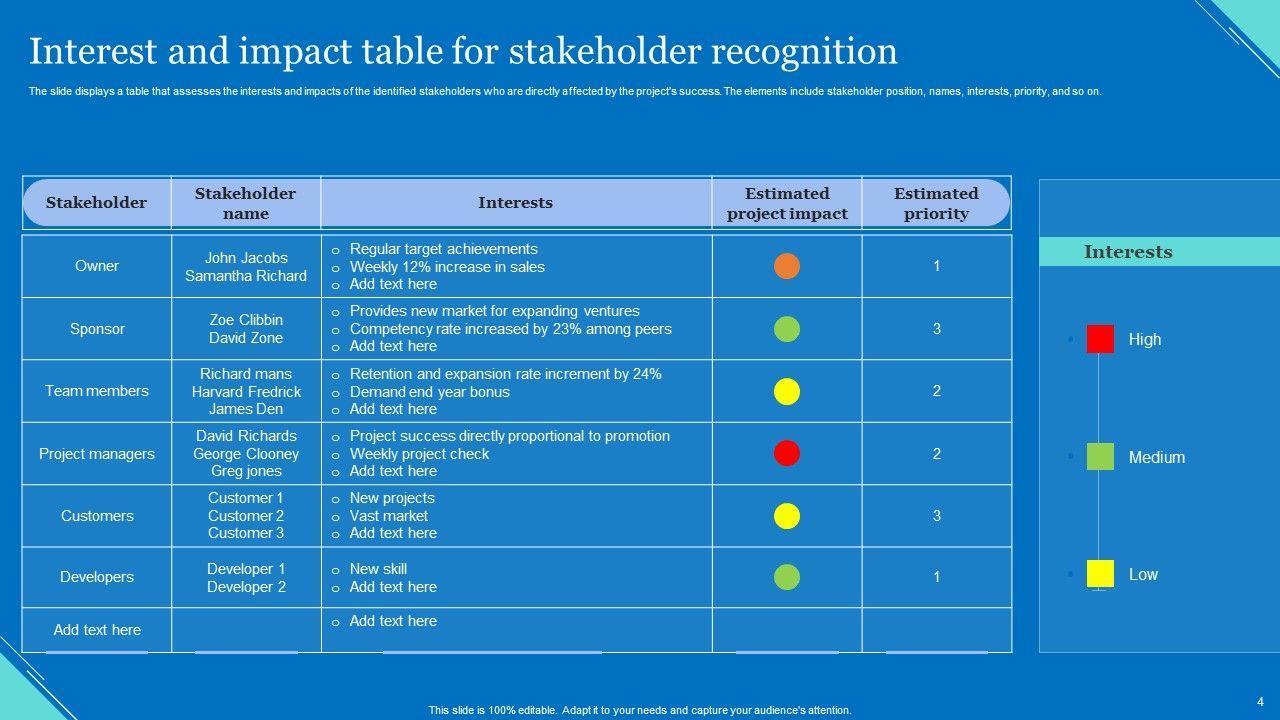 Interest and impact table for stakeholder recognition

The slide displays a table that assesses the interests and impacts of the identified stakeholders who are directly affected by the project's success. The elements include stakeholder position, names, interests, priority, and so on.

| Stakeholder | Stakeholder name | Interests | Estimated project impact | Estimated priority |
|---|---|---|---|---|
| Owner | John Jacobs Samantha Richard | o Regular target achievements o Weekly 12% increase in sales o Add text here | | 1 |
| Sponsor | Zoe Clibbin David Zone | o Provides new market for expanding ventures o Competency rate increased by 23% among peers o Add text here | | 3 |
| Team members | Richard mans Harvard Fredrick James Den | o Retention and expansion rate increment by 24% o Demand end year bonus o Add text here | | 2 |
| Project managers | David Richards George Clooney Greg jones | o Project success directly proportional to promotion o Weekly project check o Add text here | | 2 |
| Customers | Customer 1 Customer 2 Customer 3 | o New projects o Vast market o Add text here | | 3 |
| Developers | Developer 1 Developer 2 | o New skill o Add text here | | 1 |
| Add text here | | o Add text here | | |

Interests

High

Medium

Low

This slide is 100% editable. Adapt it to your needs and capture your audience's attention.

4